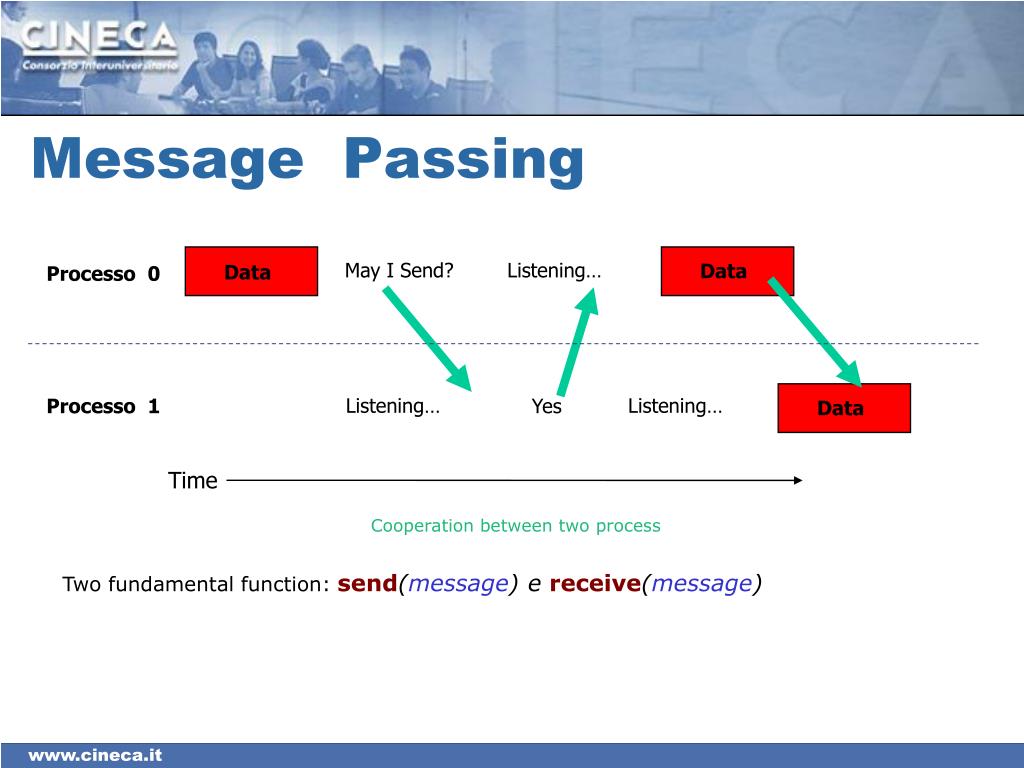 CINECA
Consorzio Interuniversitario

Message Passing

Processo 0 Data May I Send? Listening… Data

Processo 1 Listening… Yes Listening… Data

Time

Cooperation between two process

Two fundamental function: send(message) e receive(message)

www.cineca.it